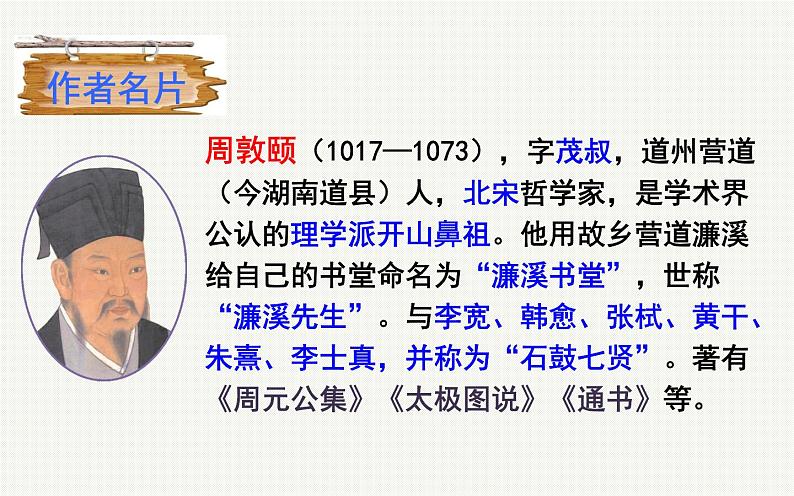 作者名片

周敦颐（1017—1073），字茂叔，道州营道（今湖南道县）人，北宋哲学家，是学术界公认的理学派开山鼻祖。他用故乡营道濂溪给自己的书堂命名为“濂溪书堂”，世称“濂溪先生”。与李宽、韩愈、张栻、黄干、朱熹、李士真，并称为“石鼓七贤”。著有《周元公集》《太极图说》《通书》等。